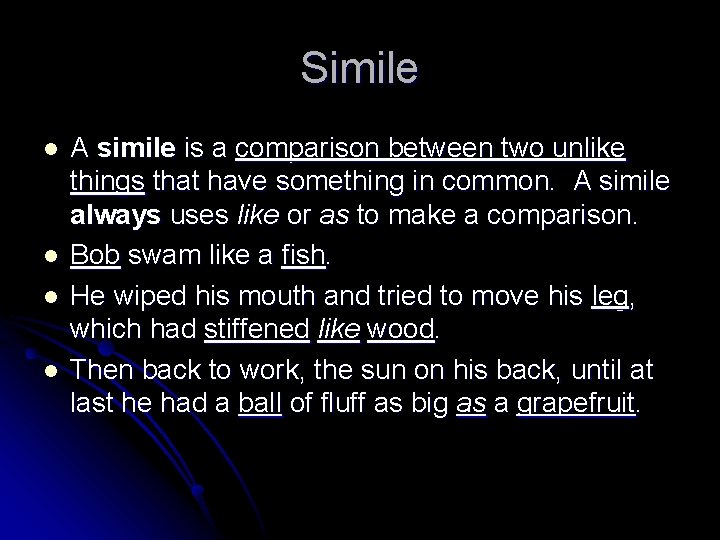 Simile

• A simile is a comparison between two unlike things that have something in common. A simile always uses like or as to make a comparison.
• Bob swam like a fish.
• He wiped his mouth and tried to move his leg, which had stiffened like wood.
• Then back to work, the sun on his back, until at last he had a ball of fluff as big as a grapefruit.